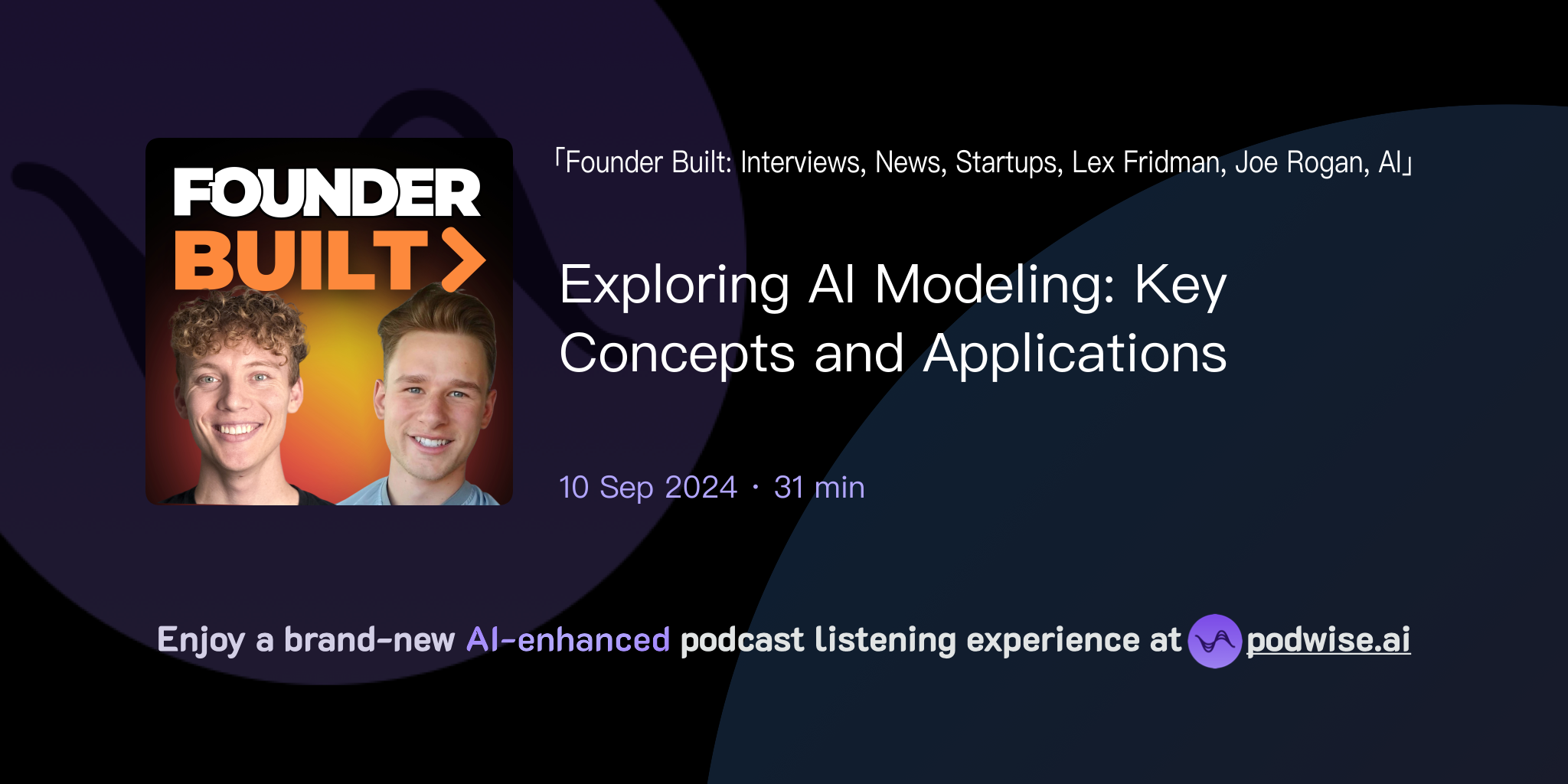 FOUNDER
BUILT >

「Founder Built: Interviews, News, Startups, Lex Fridman, Joe Rogan, AI」

Exploring AI Modeling: Key Concepts and Applications

10 Sep 2024 · 31 min

Enjoy a brand-new AI-enhanced podcast listening experience at podwise.ai